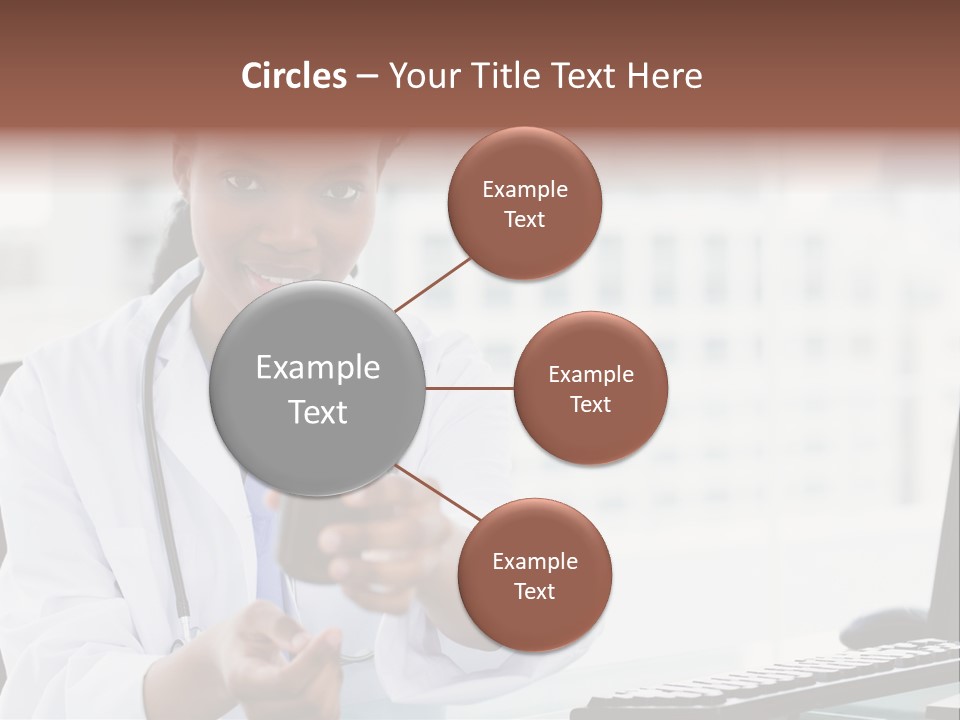 Circles – Your Title Text Here

Example Text

Example Text

Example Text

Example Text